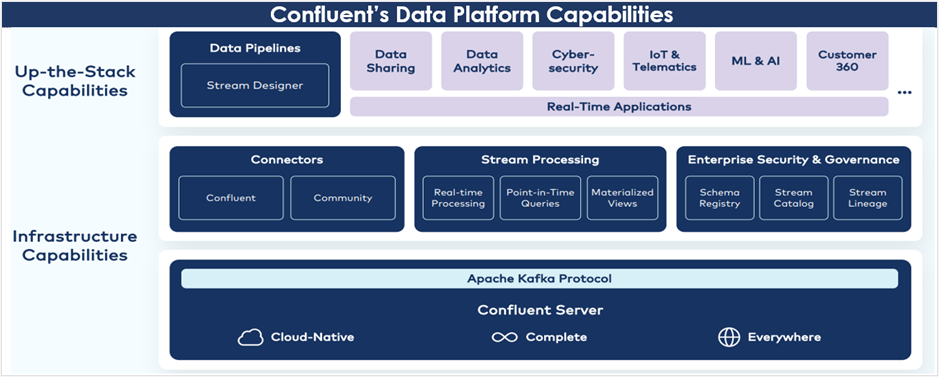 Confluent's Data Platform Capabilities

Up-the-Stack Capabilities

Data Pipelines

Stream Designer

Data Sharing

Data Analytics

Cyber-security

IoT & Telematics

ML & AI

Customer 360

...

Real-Time Applications

Infrastructure Capabilities

Connectors

Confluent

Community

Stream Processing

Real-time Processing

Point-in-Time Queries

Materialized Views

Enterprise Security & Governance

Schema Registry

Stream Catalog

Stream Lineage

Apache Kafka Protocol

Confluent Server

Cloud-Native

Complete

Everywhere